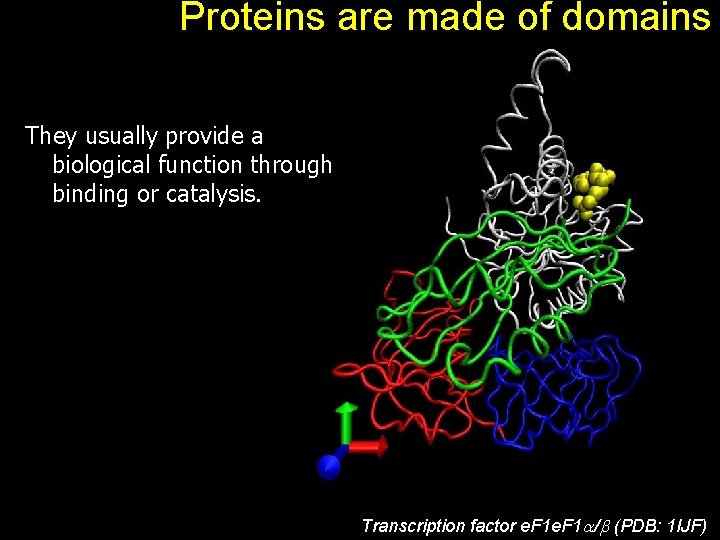 Proteins are made of domains

They usually provide a biological function through binding or catalysis.

Transcription factor eF1eF1$\alpha/\beta$ (PDB: 1IJF)